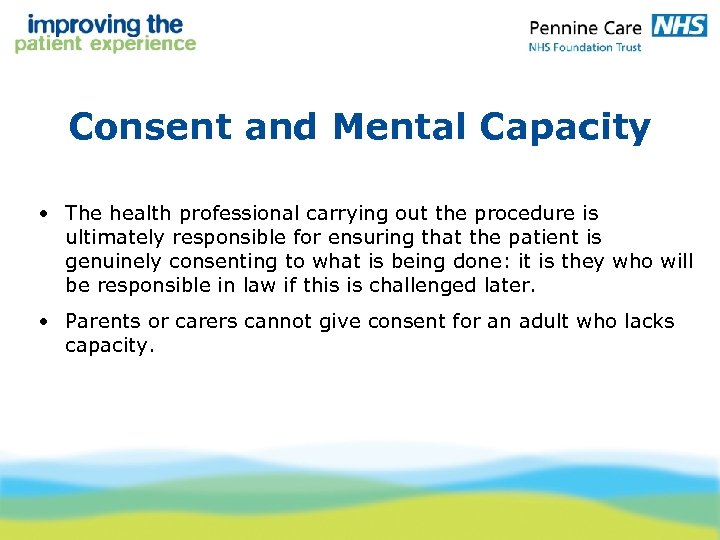 improving the
patient experience

Pennine Care NHS
NHS Foundation Trust

Consent and Mental Capacity

• The health professional carrying out the procedure is ultimately responsible for ensuring that the patient is genuinely consenting to what is being done: it is they who will be responsible in law if this is challenged later.

• Parents or carers cannot give consent for an adult who lacks capacity.